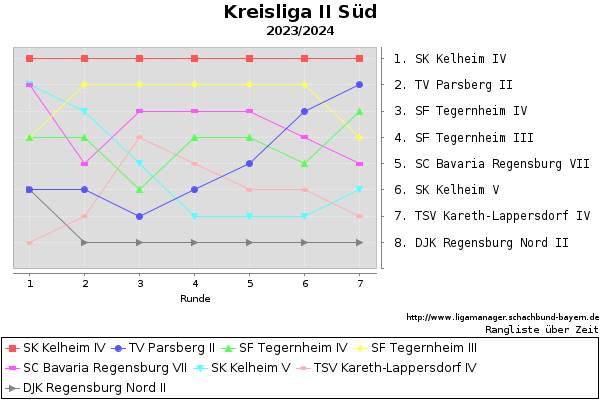 Kreisliga II Süd
2023/2024

1. SK Kelheim IV
2. TV Parsberg II
3. SF Tegernheim IV
4. SF Tegernheim III
5. SC Bavaria Regensburg VII
6. SK Kelheim V
7. TSV Kareth-Lappersdorf IV
8. DJK Regensburg Nord II

1 2 3 4 5 6 7
Runde

http://www.ligamanager.schachbund-bayern.de
Rangliste über Zeit

SK Kelheim IV
TV Parsberg II
SF Tegernheim IV
SF Tegernheim III
SC Bavaria Regensburg VII
SK Kelheim V
TSV Kareth-Lappersdorf IV
DJK Regensburg Nord II